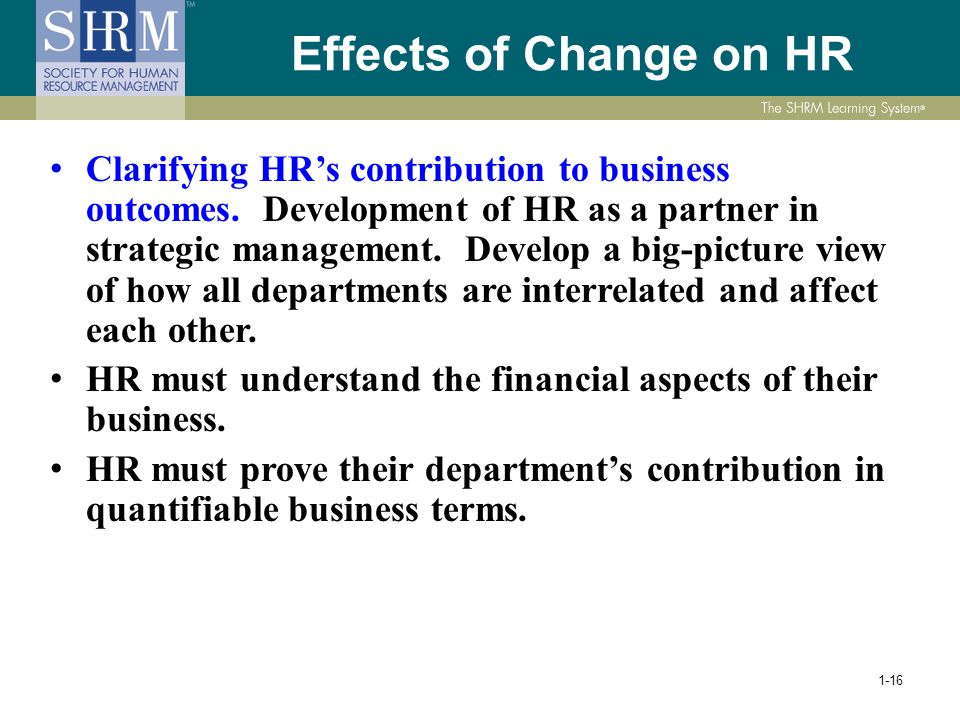 SHRM™
SOCIETY FOR HUMAN RESOURCE MANAGEMENT

Effects of Change on HR

The SHRM Learning System®

• Clarifying HR's contribution to business outcomes. Development of HR as a partner in strategic management. Develop a big-picture view of how all departments are interrelated and affect each other.

• HR must understand the financial aspects of their business.

• HR must prove their department's contribution in quantifiable business terms.

1-16